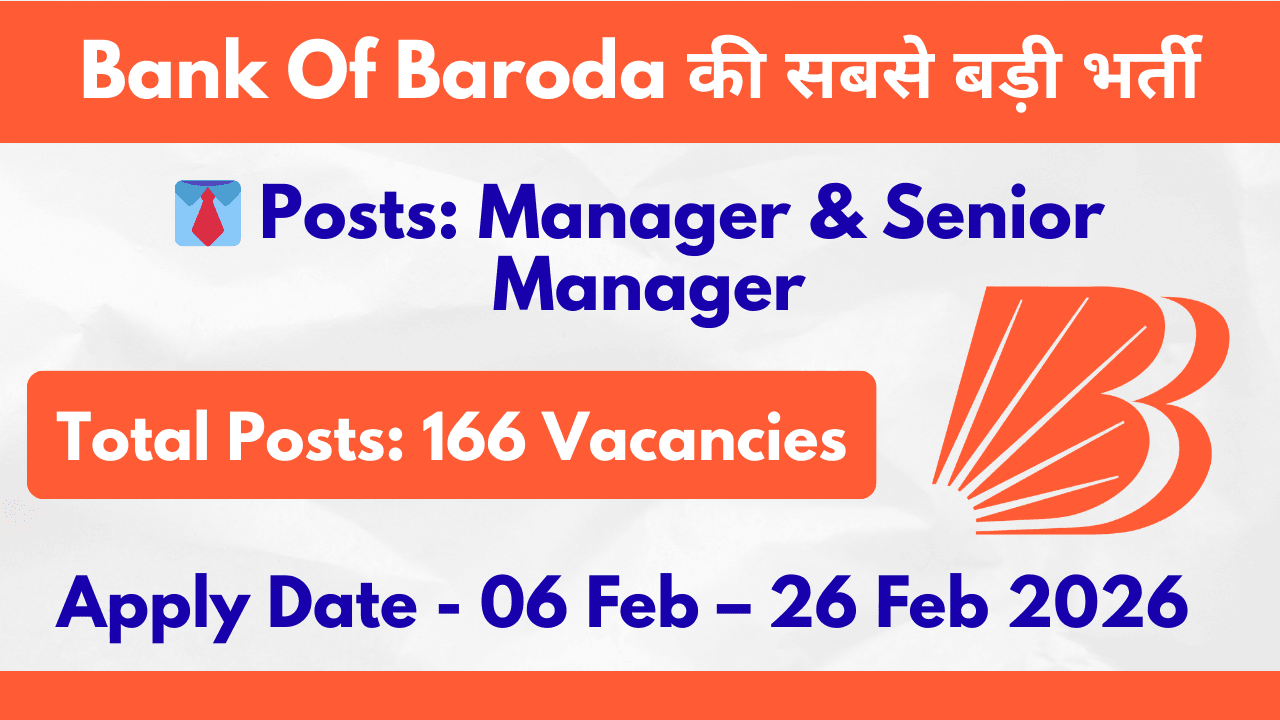 Bank Of Baroda की सबसे बड़ी भर्ती

Posts: Manager & Senior Manager

Total Posts: 166 Vacancies

Apply Date - 06 Feb – 26 Feb 2026